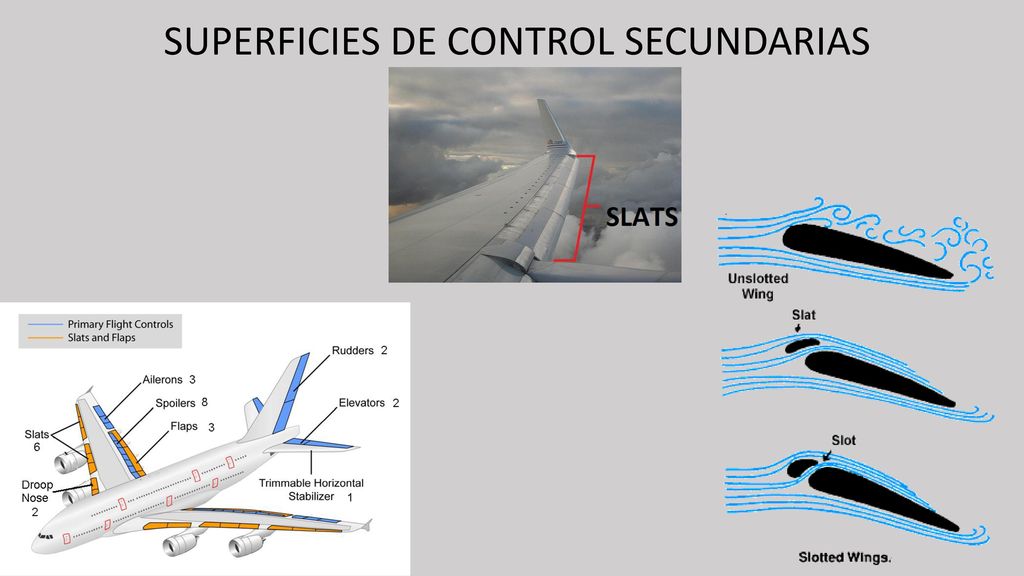 SUPERFICIES DE CONTROL SECUNDARIAS

SLATS

Primary Flight Controls
Slats and Flaps

Rudders 2

Ailerons 3

Spoilers 8

Elevators 2

Flaps 3

Slats 6

Droop Nose 2

Trimmable Horizontal Stabilizer 1

Unslotted Wing

Slat

Slot

Slotted Wings.